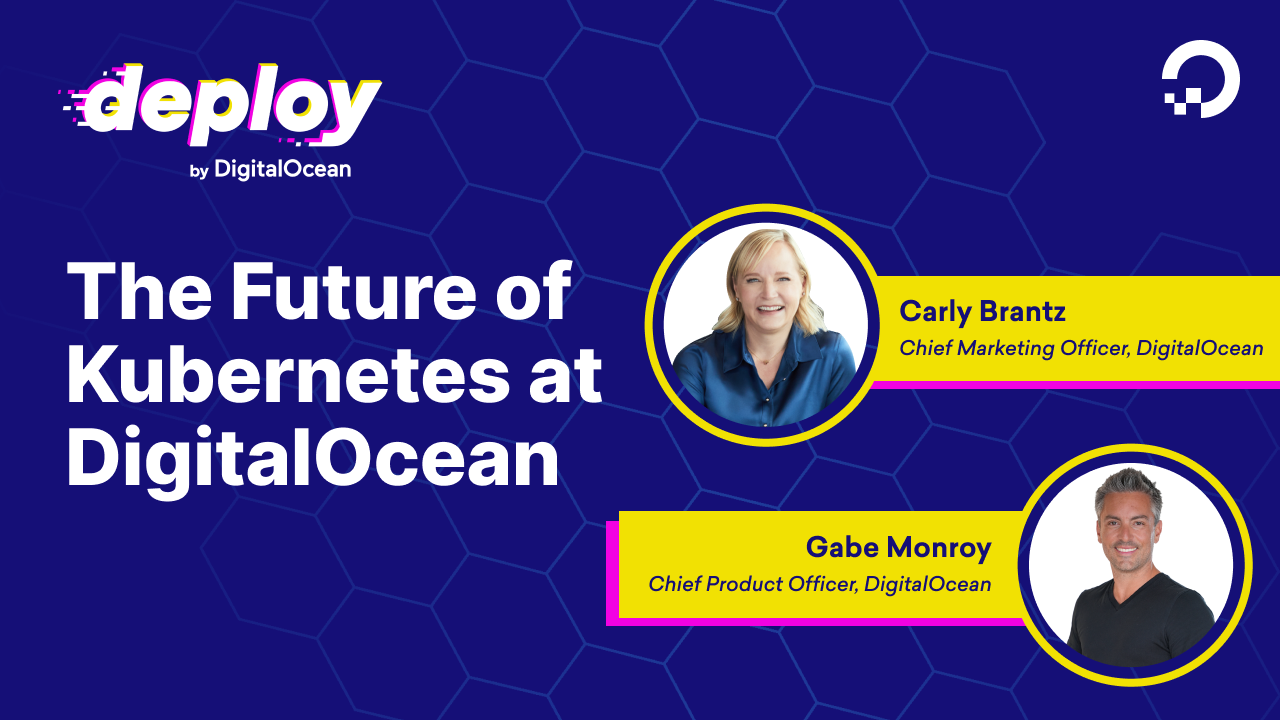 deploy
by DigitalOcean

The Future of Kubernetes at DigitalOcean

Carly Brantz
Chief Marketing Officer, DigitalOcean

Gabe Monroy
Chief Product Officer, DigitalOcean